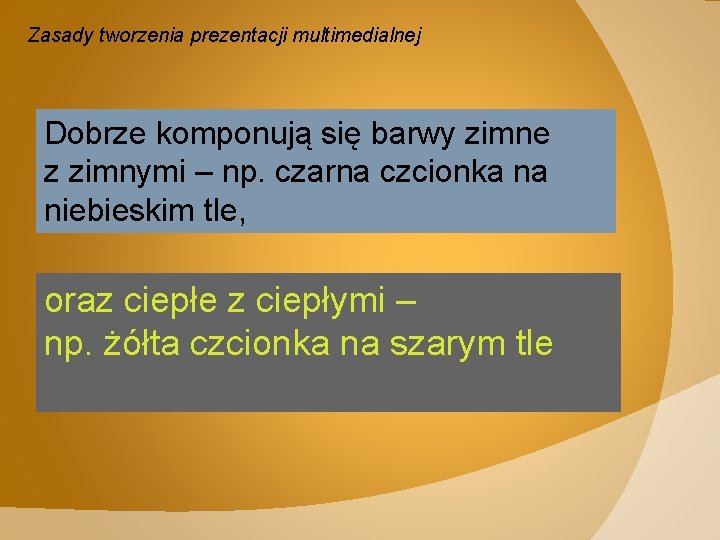 Zasady tworzenia prezentacji multimedialnej

Dobrze komponują się barwy zimne z zimnymi – np. czarna czcionka na niebieskim tle,

oraz ciepłe z ciepłymi – np. żółta czcionka na szarym tle